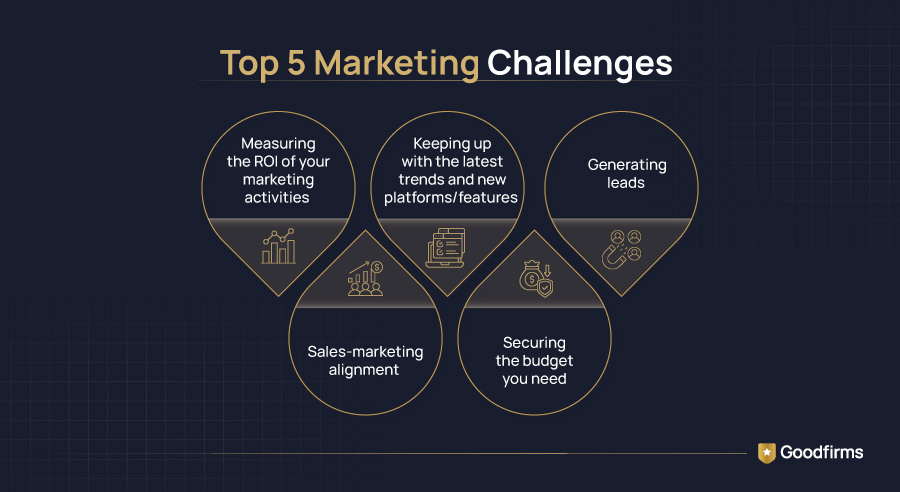 Top 5 Marketing Challenges

Measuring the ROI of your marketing activities

Keeping up with the latest trends and new platforms/features

Generating leads

Sales-marketing alignment

Securing the budget you need

Goodfirms